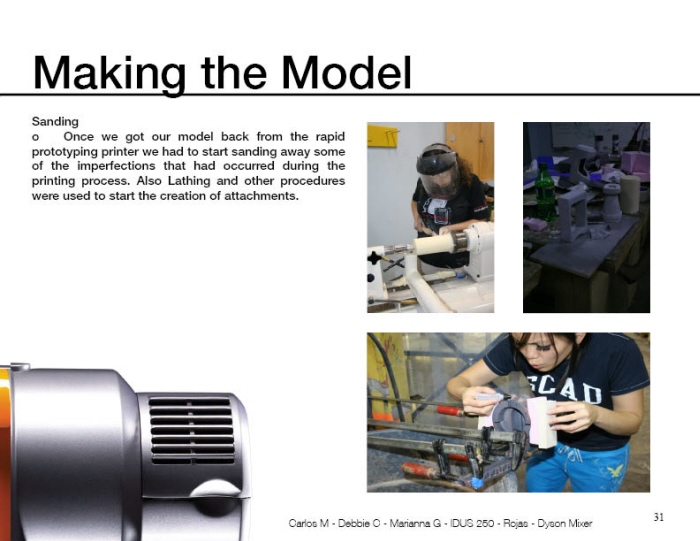 Making the Model

Sanding

o Once we got our model back from the rapid prototyping printer we had to start sanding away some of the imperfections that had occurred during the printing process. Also Lathing and other procedures were used to start the creation of attachments.

SCAD

Carlos M - Debbie C - Marianna G - IDUS 250 - Rojas - Dyson Mixer

31